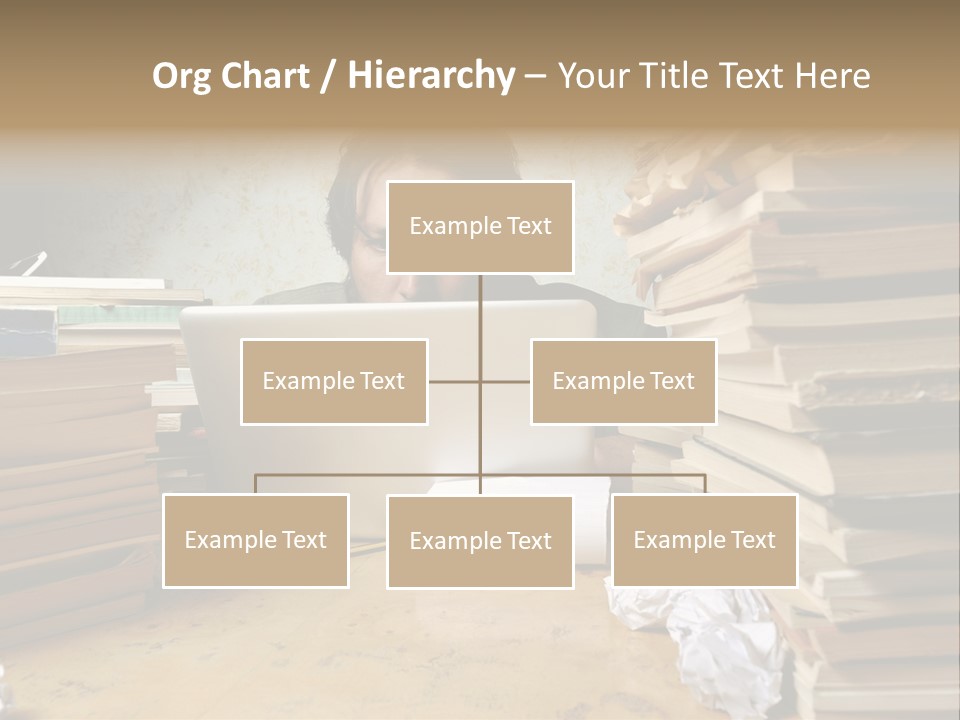 Org Chart / Hierarchy – Your Title Text Here

Example Text

Example Text

Example Text

Example Text

Example Text

Example Text